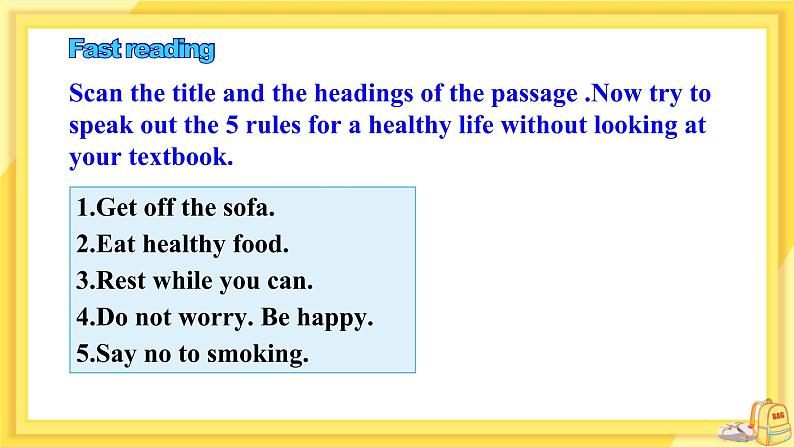 Fast reading

Scan the title and the headings of the passage .Now try to speak out the 5 rules for a healthy life without looking at your textbook.

1.Get off the sofa.
2.Eat healthy food.
3.Rest while you can.
4.Do not worry. Be happy.
5.Say no to smoking.

BAG